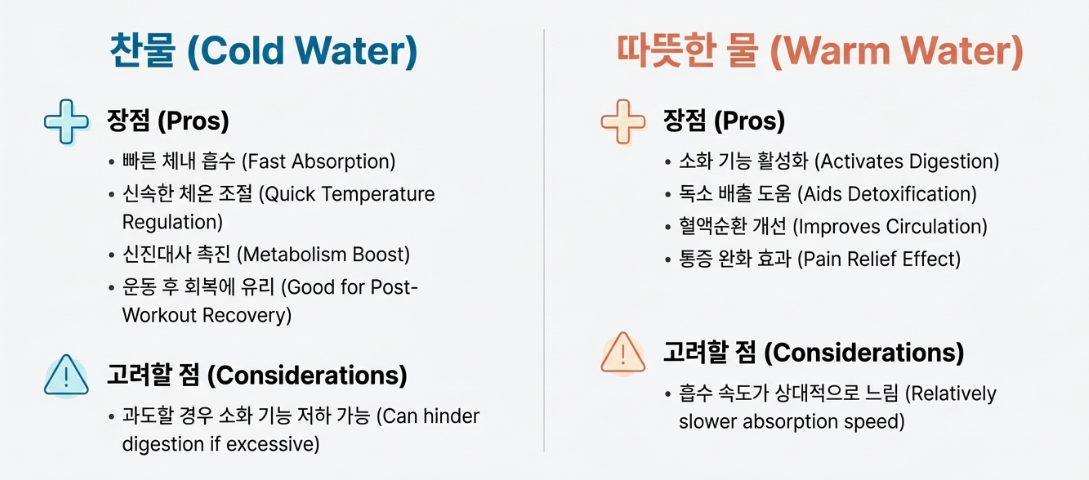 찬물 (Cold Water)

장점 (Pros)

• 빠른 체내 흡수 (Fast Absorption)
• 신속한 체온 조절 (Quick Temperature Regulation)
• 신진대사 촉진 (Metabolism Boost)
• 운동 후 회복에 유리 (Good for Post-Workout Recovery)

고려할 점 (Considerations)

• 과도할 경우 소화 기능 저하 가능 (Can hinder digestion if excessive)

따뜻한 물 (Warm Water)

장점 (Pros)

• 소화 기능 활성화 (Activates Digestion)
• 독소 배출 도움 (Aids Detoxification)
• 혈액순환 개선 (Improves Circulation)
• 통증 완화 효과 (Pain Relief Effect)

고려할 점 (Considerations)

• 흡수 속도가 상대적으로 느림 (Relatively slower absorption speed)